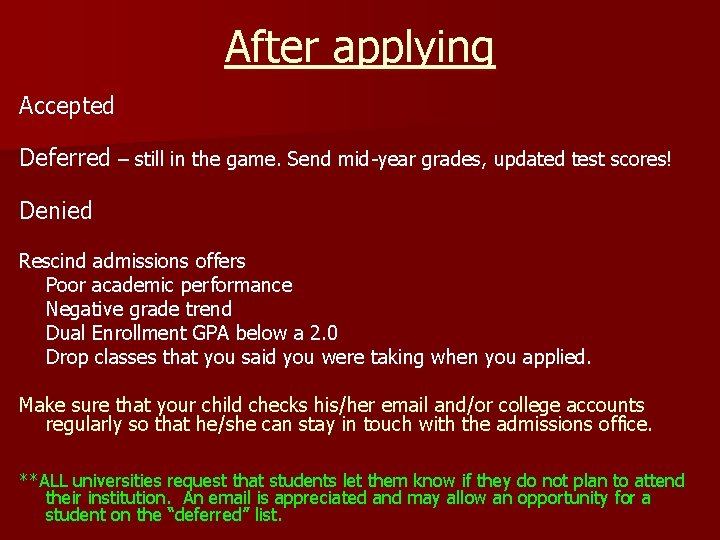 After applying

Accepted

Deferred – still in the game. Send mid-year grades, updated test scores!

Denied

Rescind admissions offers
Poor academic performance
Negative grade trend
Dual Enrollment GPA below a 2.0
Drop classes that you said you were taking when you applied.

Make sure that your child checks his/her email and/or college accounts regularly so that he/she can stay in touch with the admissions office.

**ALL universities request that students let them know if they do not plan to attend their institution. An email is appreciated and may allow an opportunity for a student on the "deferred" list.